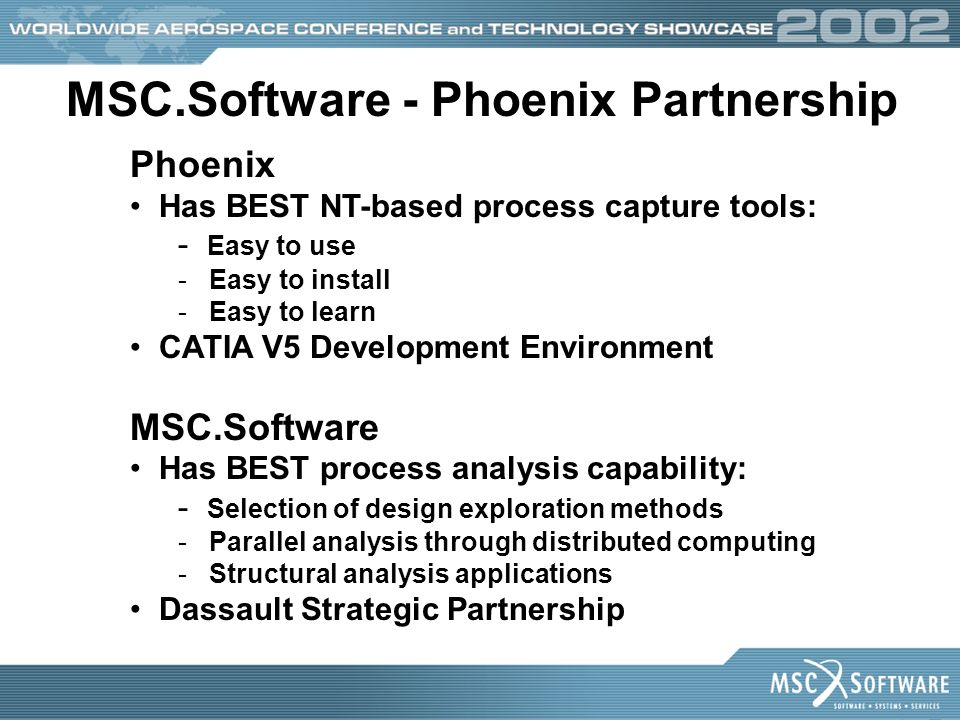 WORLDWIDE AEROSPACE CONFERENCE and TECHNOLOGY SHOWCASE 2002

MSC.Software - Phoenix Partnership

Phoenix
• Has BEST NT-based process capture tools:
- Easy to use
- Easy to install
- Easy to learn
• CATIA V5 Development Environment

MSC.Software
• Has BEST process analysis capability:
- Selection of design exploration methods
- Parallel analysis through distributed computing
- Structural analysis applications
• Dassault Strategic Partnership

MSC SOFTWARE
SOFTWARE • SYSTEMS • SERVICES